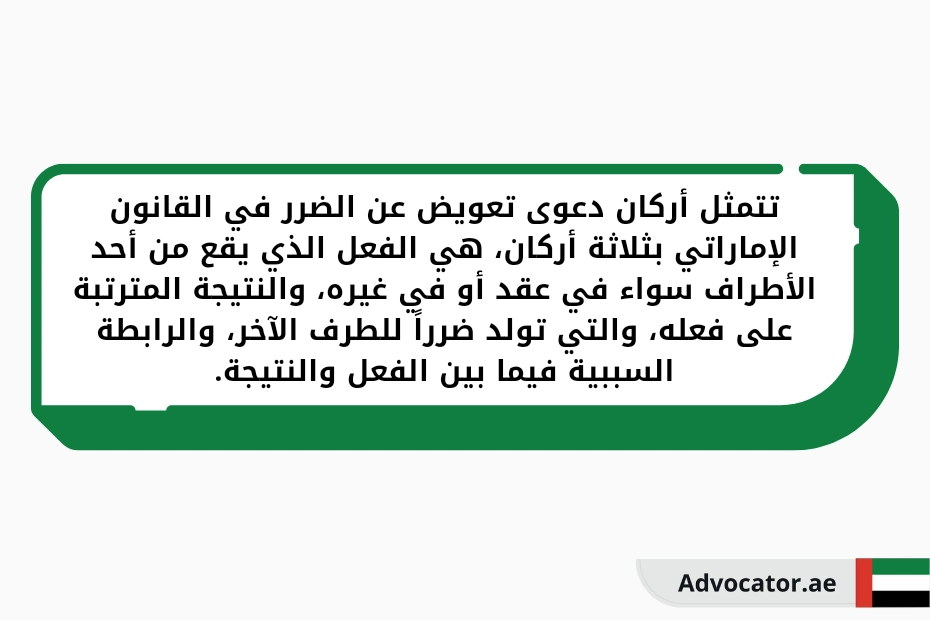 تتمثل أركان دعوى تعويض عن الضرر في القانون الإماراتي بثلاثة أركان، هي الفعل الذي يقع من أحد الأطراف سواء في عقد أو في غيره، والنتيجة المترتبة على فعله، والتي تولد ضرراً للطرف الآخر، والرابطة السببية فيما بين الفعل والنتيجة.

Advocator.ae